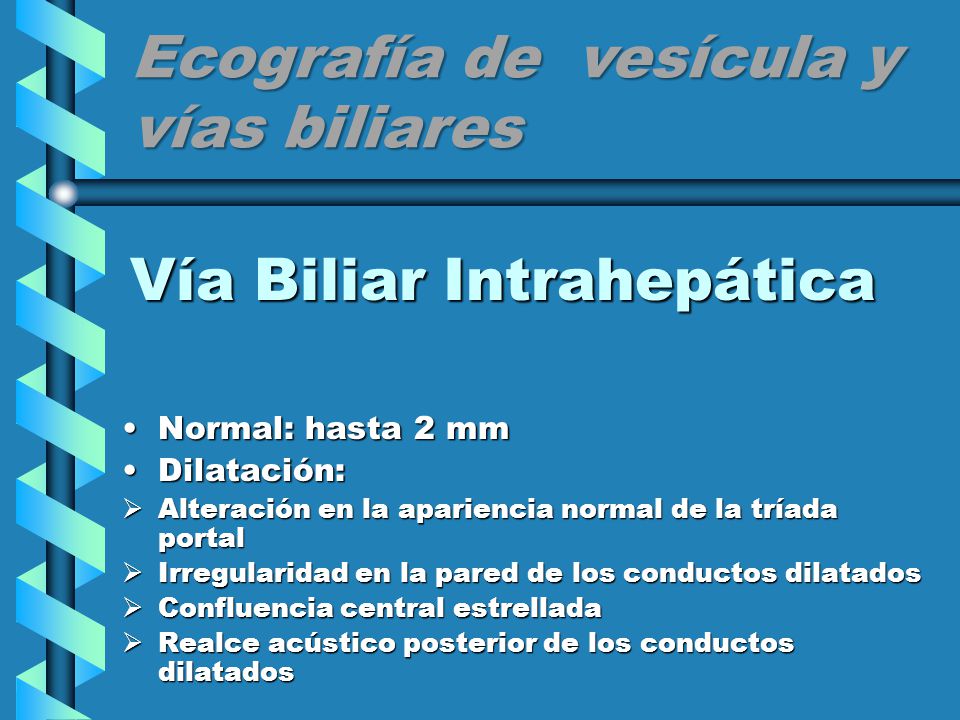 Ecografía de vesícula y vías biliares

Vía Biliar Intrahepática

• Normal: hasta 2 mm
• Dilatación:
➢ Alteración en la apariencia normal de la tríada portal
➢ Irregularidad en la pared de los conductos dilatados
➢ Confluencia central estrellada
➢ Realce acústico posterior de los conductos dilatados